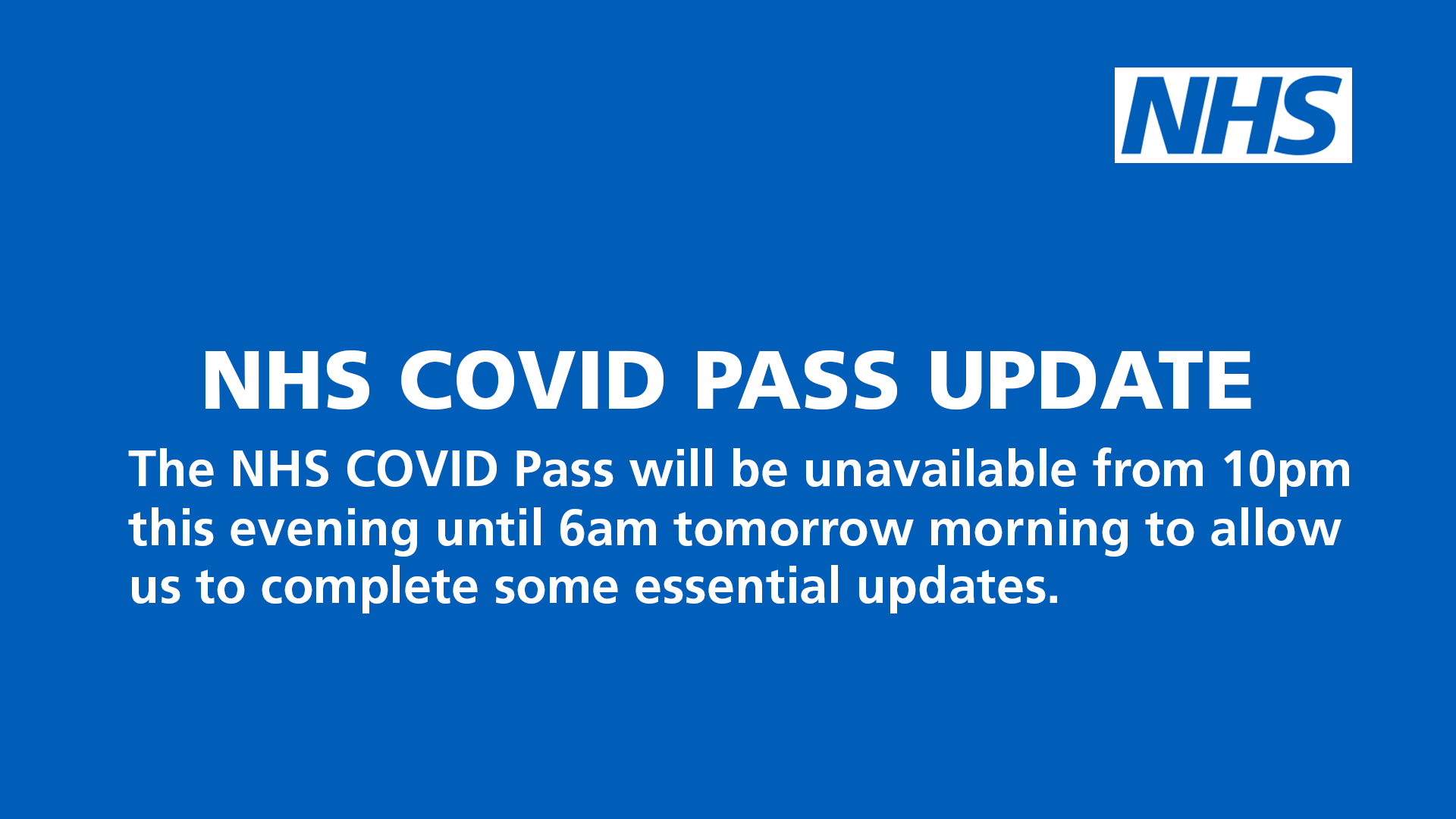 NHS

NHS COVID PASS UPDATE

The NHS COVID Pass will be unavailable from 10pm this evening until 6am tomorrow morning to allow us to complete some essential updates.